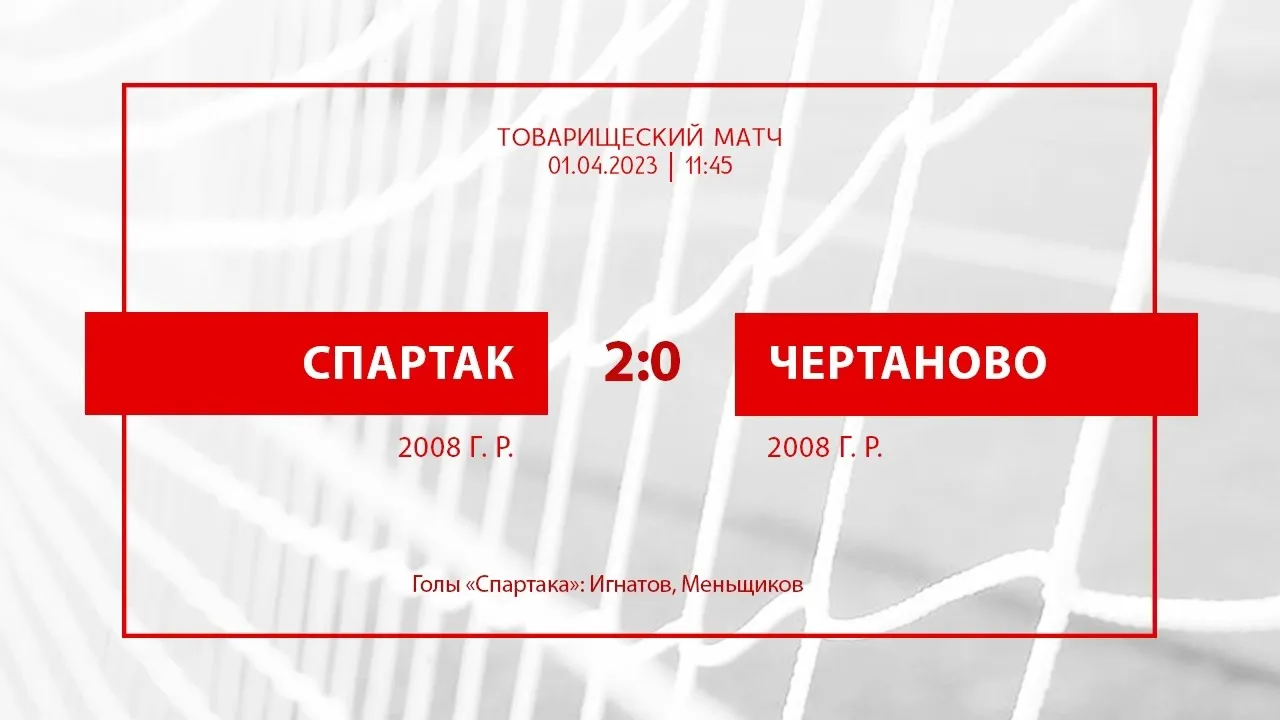 ТОВАРИЩЕСКИЙ МАТЧ
01.04.2023 | 11:45

СПАРТАК 2:0 ЧЕРТАНОВО

2008 Г. Р.

2008 Г. Р.

Голы «Спартака»: Игнатов, Меньщиков